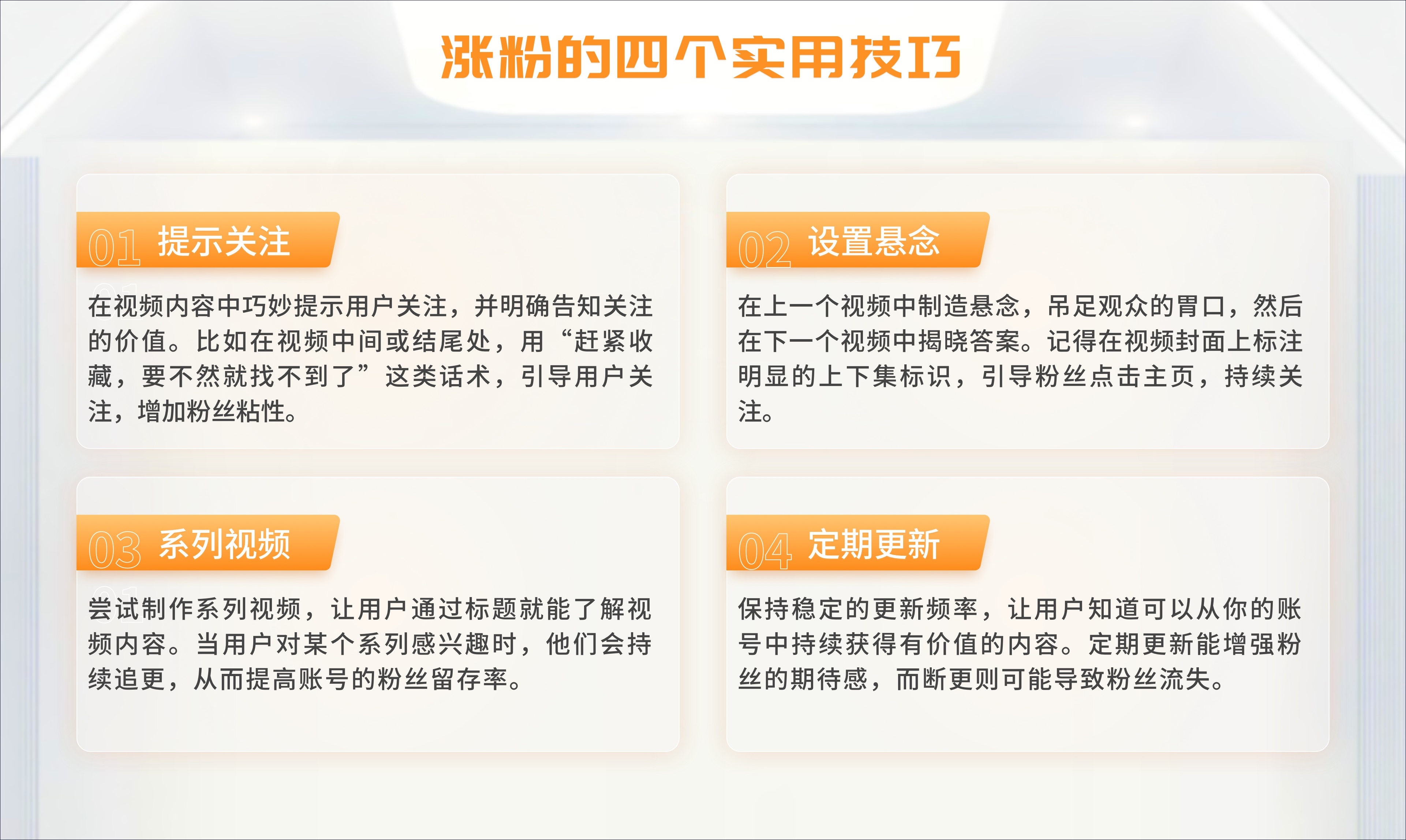 涨粉的四个实用技巧

01 提示关注

在视频内容中巧妙提示用户关注，并明确告知关注的价值。比如在视频中间或结尾处，用“赶紧收藏，要不然就找不到了”这类话术，引导用户关注，增加粉丝粘性。

02 设置悬念

在上一个视频中制造悬念，吊足观众的胃口，然后在下一个视频中揭晓答案。记得在视频封面上标注明显的上下集标识，引导粉丝点击主页，持续关注。

03 系列视频

尝试制作系列视频，让用户通过标题就能了解视频内容。当用户对某个系列感兴趣时，他们会持续追更，从而提高账号的粉丝留存率。

04 定期更新

保持稳定的更新频率，让用户知道可以从你的账号中持续获得有价值的内容。定期更新能增强粉丝的期待感，而断更则可能导致粉丝流失。